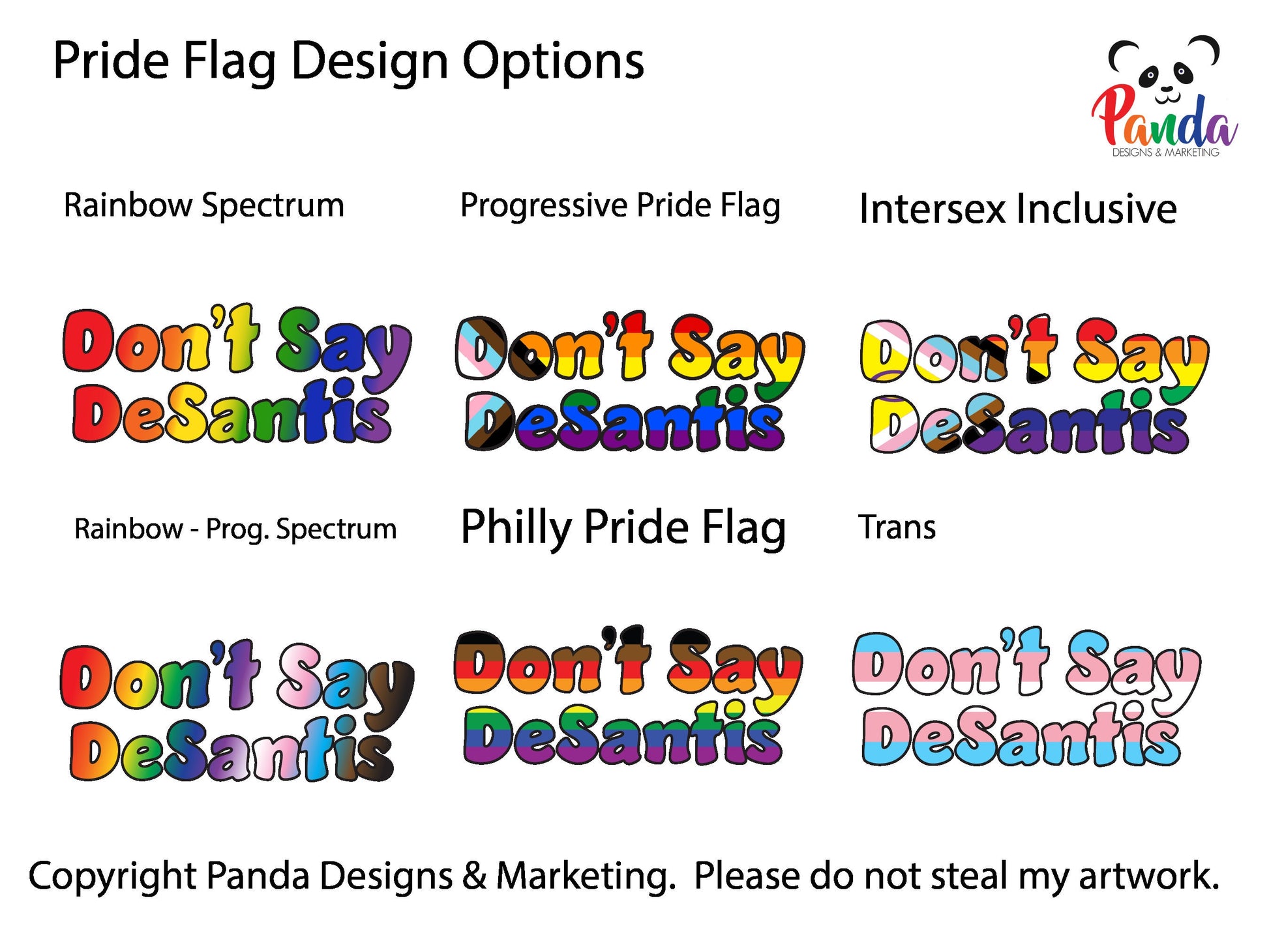 Pride Flag Design Options

Panda
DESIGNS & MARKETING

Rainbow Spectrum

Don't Say DeSantis

Progressive Pride Flag

Don't Say DeSantis

Intersex Inclusive

Don't Say DeSantis

Rainbow - Prog. Spectrum

Don't Say DeSantis

Philly Pride Flag

Don't Say DeSantis

Trans

Don't Say DeSantis

Copyright Panda Designs & Marketing. Please do not steal my artwork.